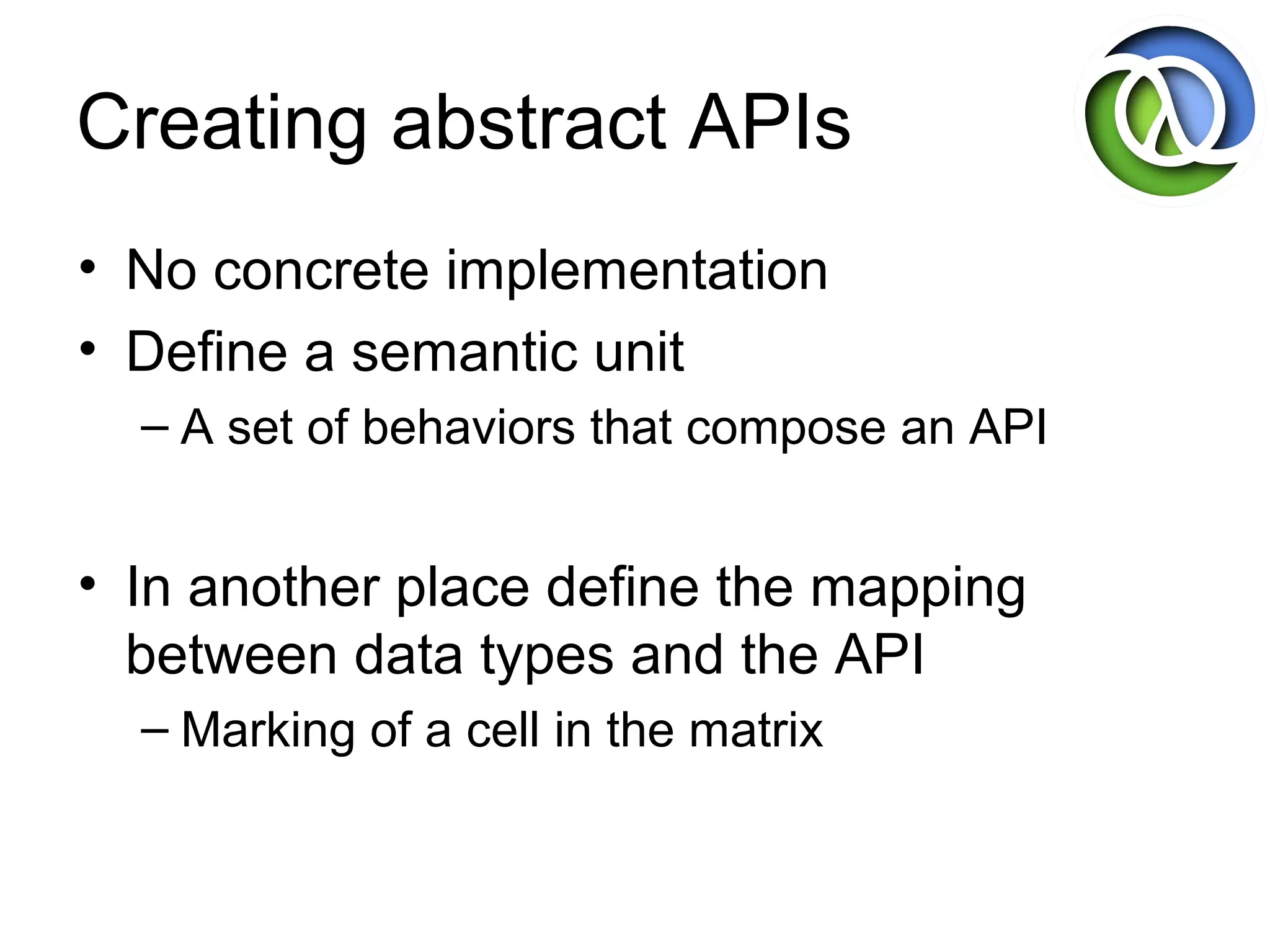 Creating abstract APIs

• No concrete implementation
• Define a semantic unit
 – A set of behaviors that compose an API

• In another place define the mapping between data types and the API
 – Marking of a cell in the matrix